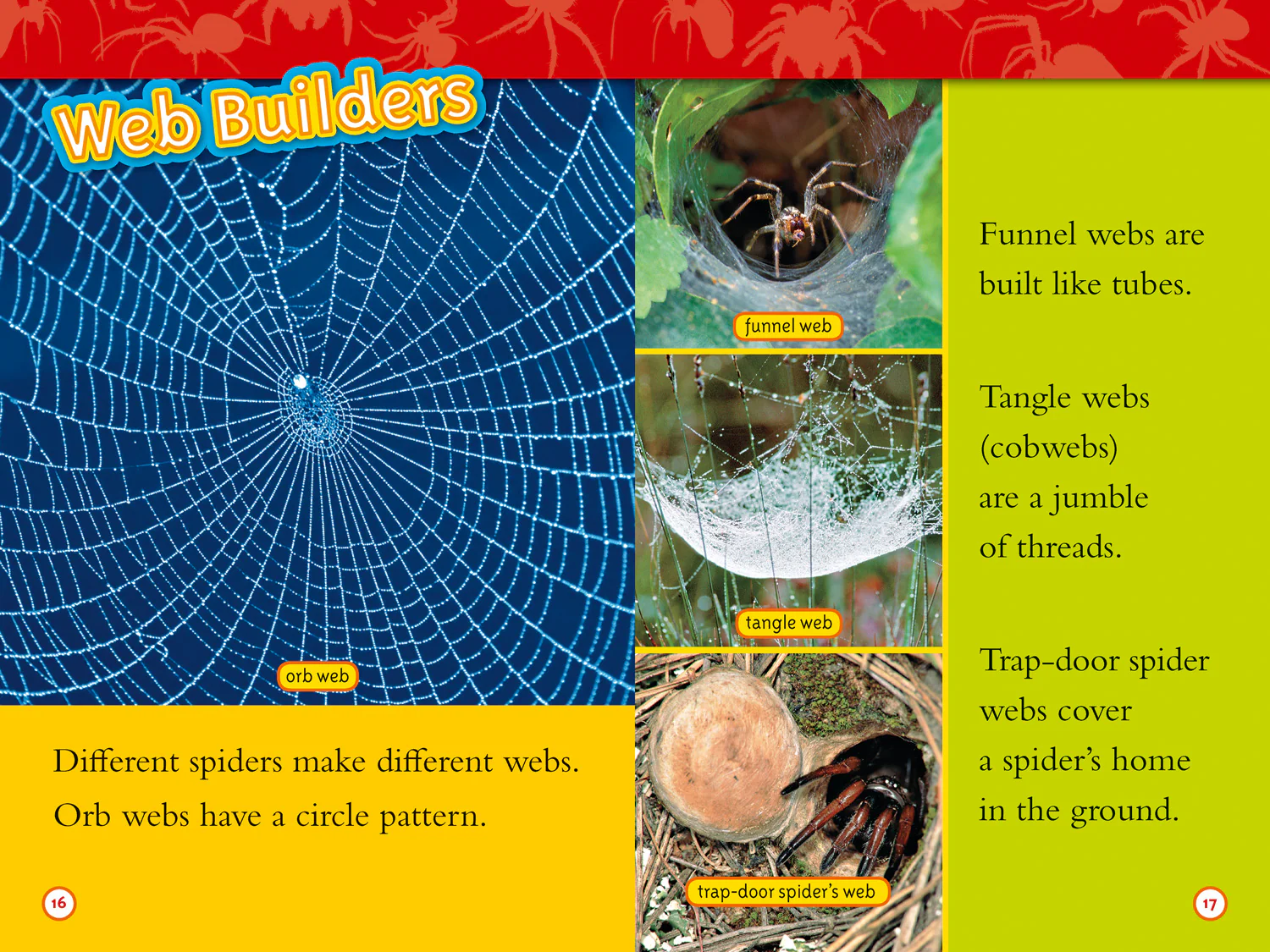 Web Builders

orb web

Different spiders make different webs. Orb webs have a circle pattern.

16

funnel web

tangle web

trap-door spider's web

Funnel webs are built like tubes.

Tangle webs (cobwebs) are a jumble of threads.

Trap-door spider webs cover a spider's home in the ground.

17